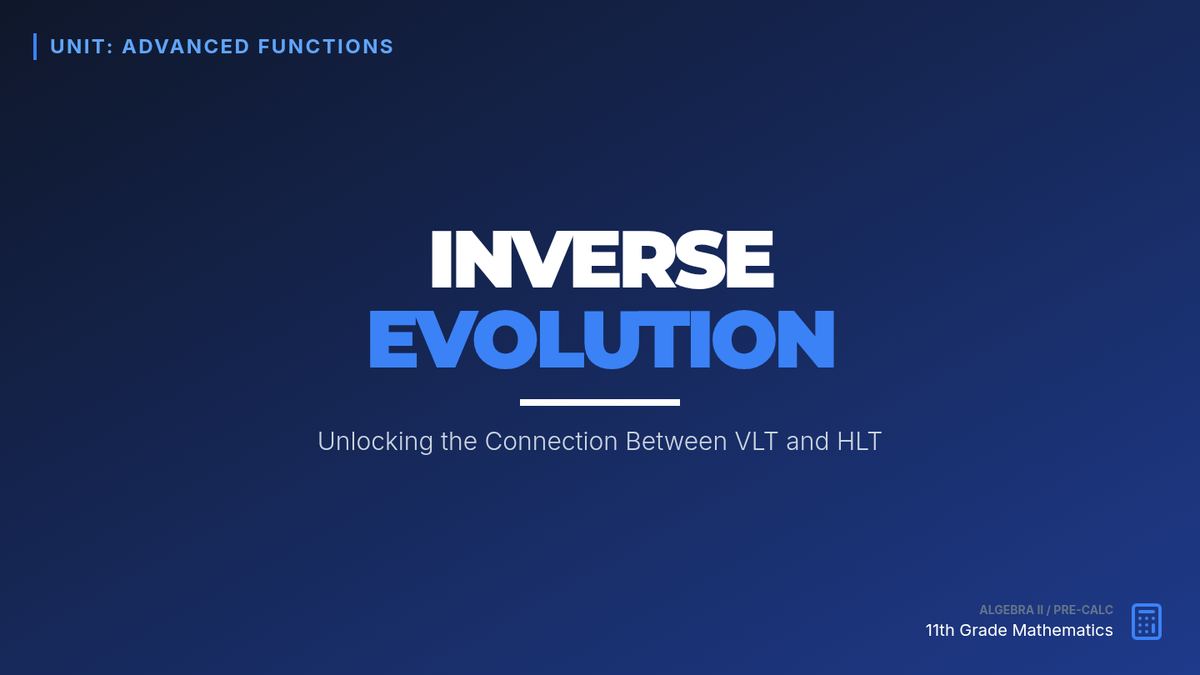 UNIT: ADVANCED FUNCTIONS

INVERSE
EVOLUTION

Unlocking the Connection Between VLT and HLT

ALGEBRA II / PRE-CALC
11th Grade Mathematics